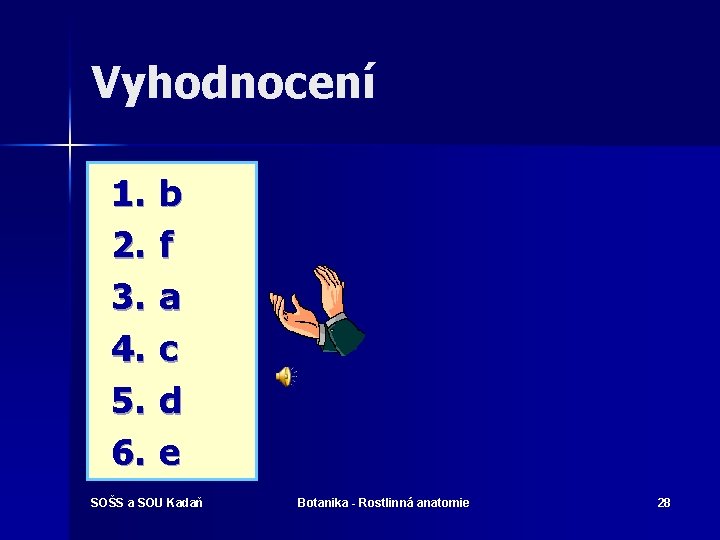 Vyhodnocení

1. b
2. f
3. a
4. c
5. d
6. e

SOŠS a SOU Kadaň

Botanika - Rostlinná anatomie

28